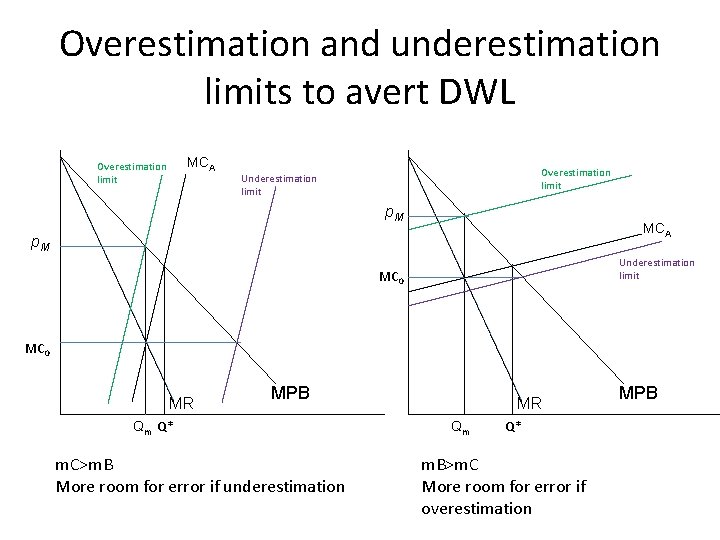 Overestimation and underestimation limits to avert DWL

Overestimation limit
$MC_A$
Underestimation limit
$p_M$
$MC_o$
MR
MPB
$Q_m$ Q*

mC>mB
More room for error if underestimation

Overestimation limit
$p_M$
$MC_A$
Underestimation limit
$MC_o$
MR
MPB
$Q_m$ Q*

mB>mC
More room for error if overestimation